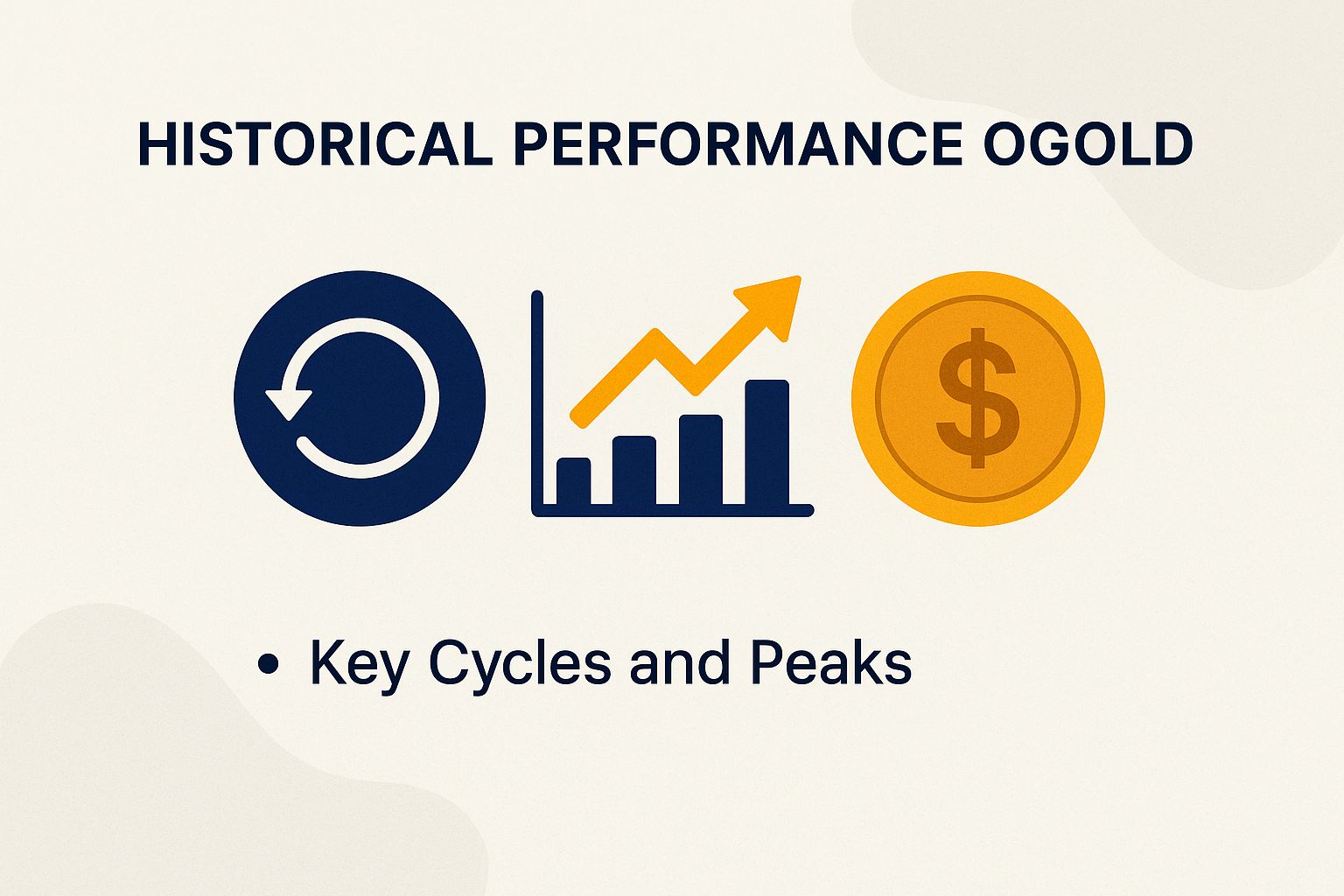 HISTORICAL PERFORMANCE OGOLD

$

• Key Cycles and Peaks